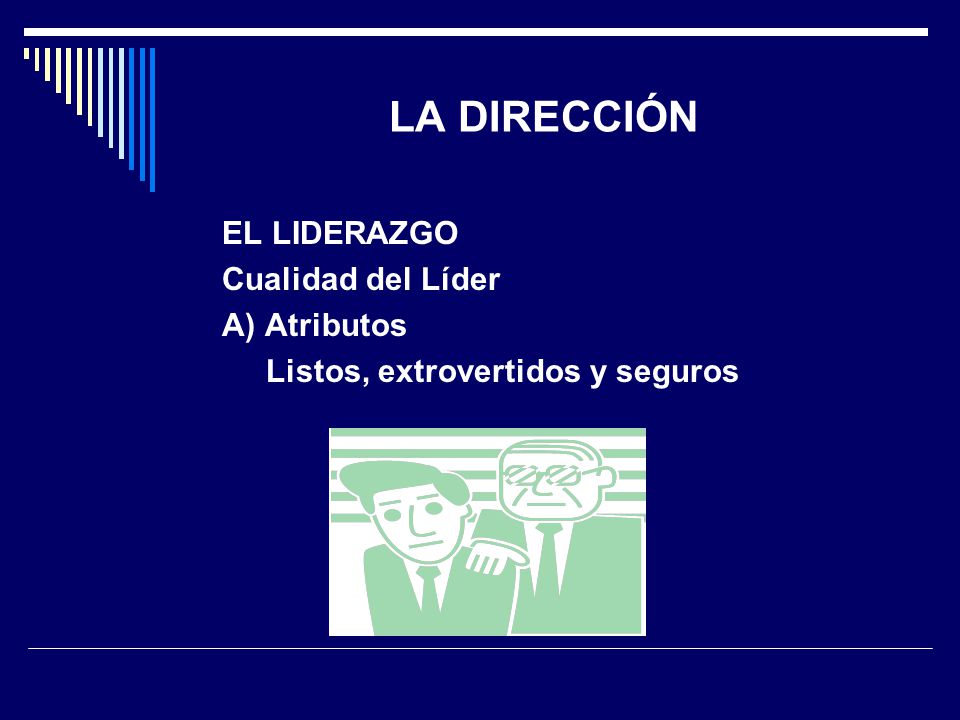 LA DIRECCIÓN

EL LIDERAZGO
Cualidad del Líder
A) Atributos
Listos, extrovertidos y seguros